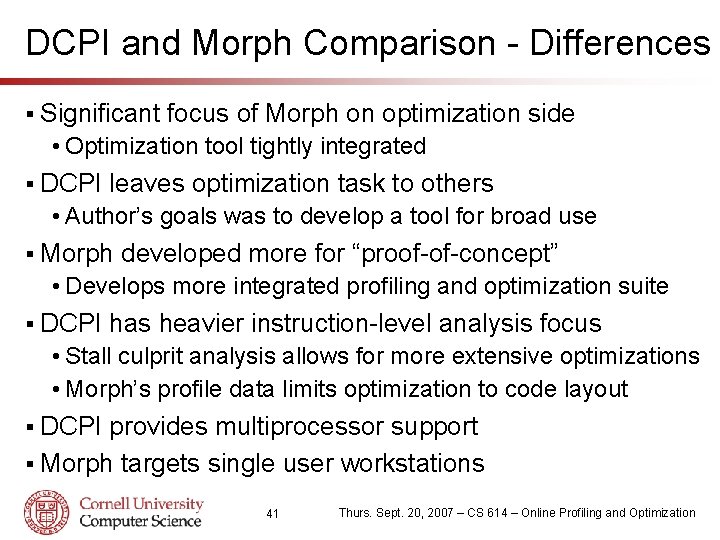 DCPI and Morph Comparison - Differences

▪ Significant focus of Morph on optimization side
• Optimization tool tightly integrated
▪ DCPI leaves optimization task to others
• Author's goals was to develop a tool for broad use
▪ Morph developed more for "proof-of-concept"
• Develops more integrated profiling and optimization suite
▪ DCPI has heavier instruction-level analysis focus
• Stall culprit analysis allows for more extensive optimizations
• Morph's profile data limits optimization to code layout
▪ DCPI provides multiprocessor support
▪ Morph targets single user workstations

Cornell University
Computer Science

41

Thurs. Sept. 20, 2007 – CS 614 – Online Profiling and Optimization